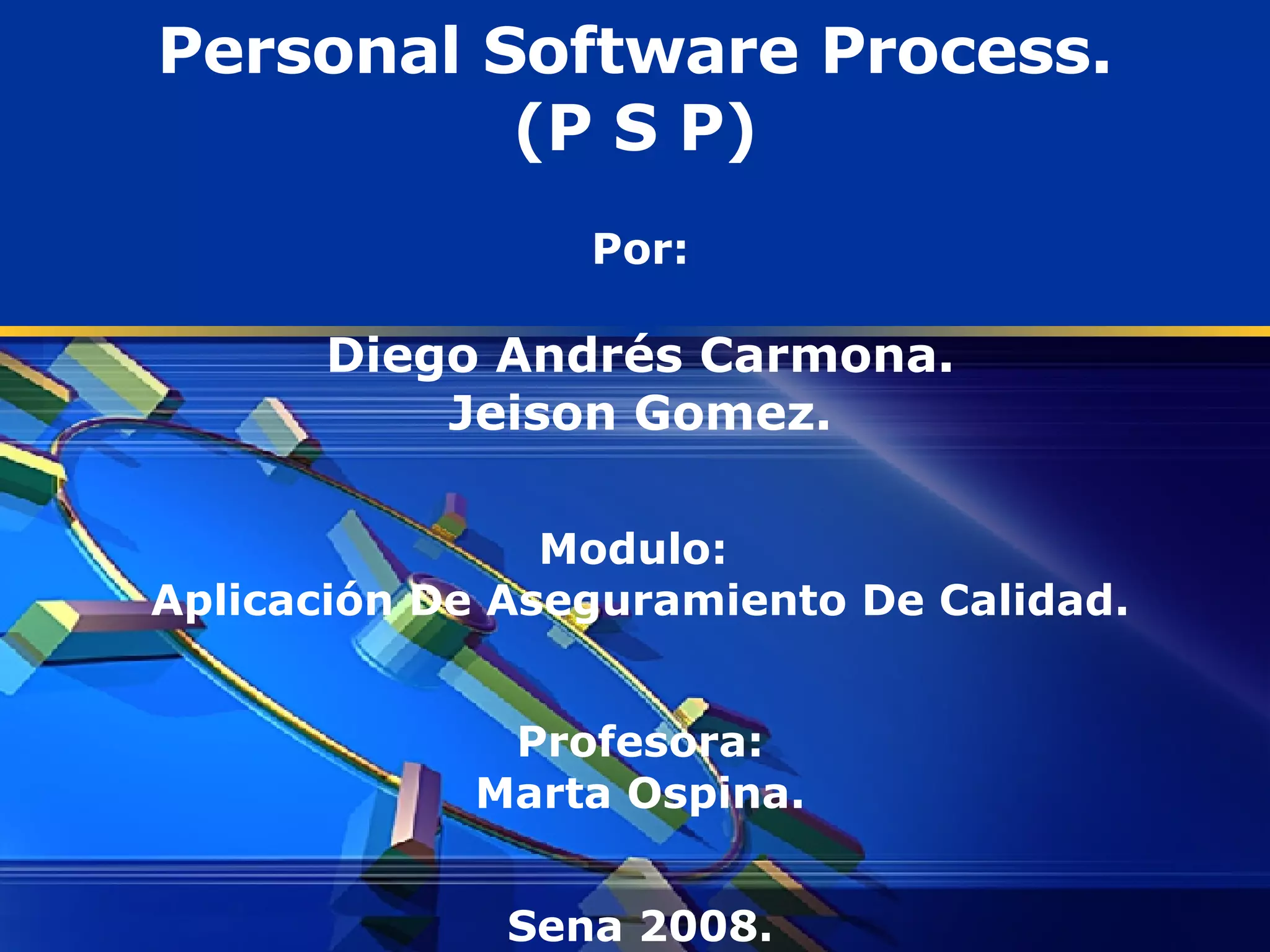 Personal Software Process.
(P S P)

Por:

Diego Andrés Carmona.
Jeison Gomez.

Modulo:
Aplicación De Aseguramiento De Calidad.

Profesora:
Marta Ospina.

Sena 2008.